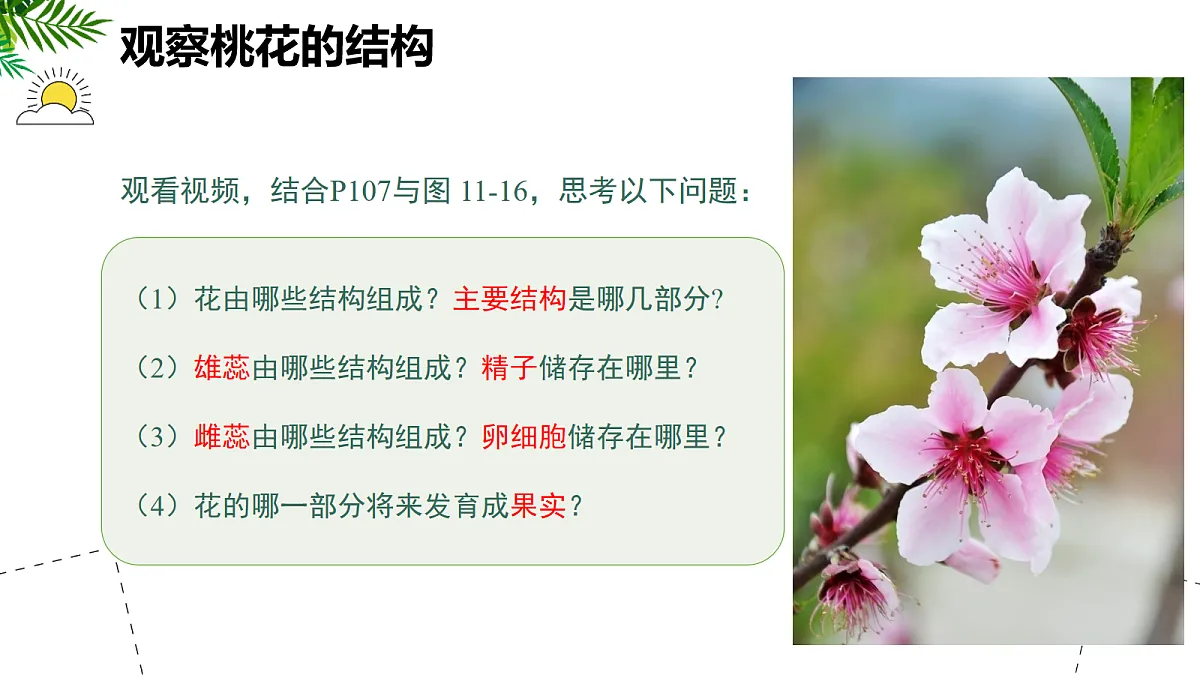 观察桃花的结构

观看视频，结合P107与图 11-16，思考以下问题：

（1）花由哪些结构组成？主要结构是哪几部分?

（2）雄蕊由哪些结构组成？精子储存在哪里？

（3）雌蕊由哪些结构组成？卵细胞储存在哪里？

（4）花的哪一部分将来发育成果实？